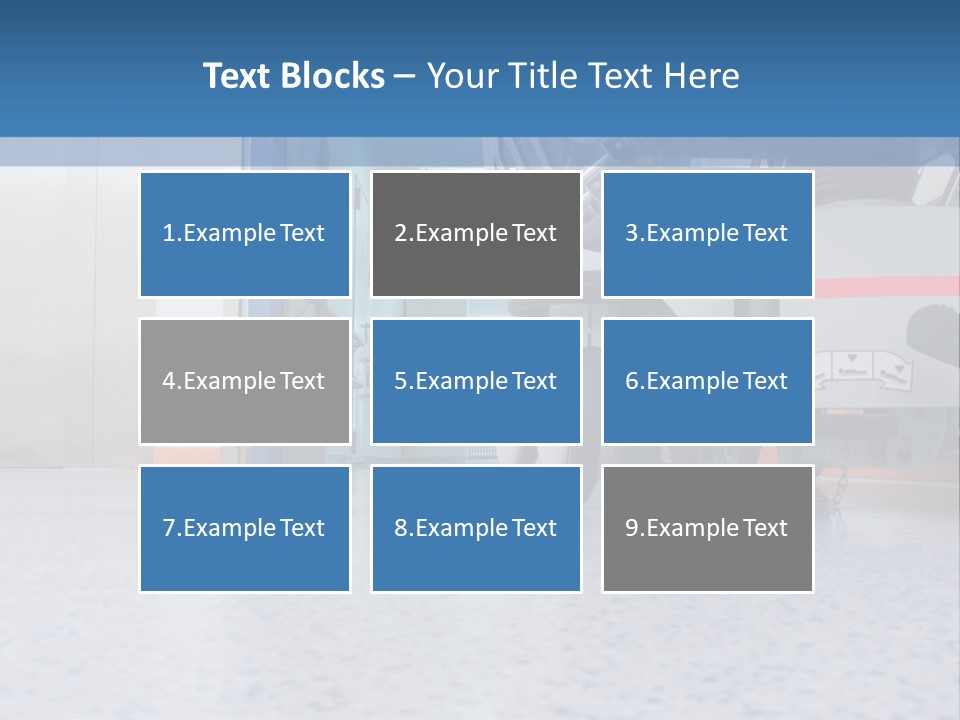 Text Blocks – Your Title Text Here

1.Example Text

2.Example Text

3.Example Text

4.Example Text

5.Example Text

6.Example Text

7.Example Text

8.Example Text

9.Example Text